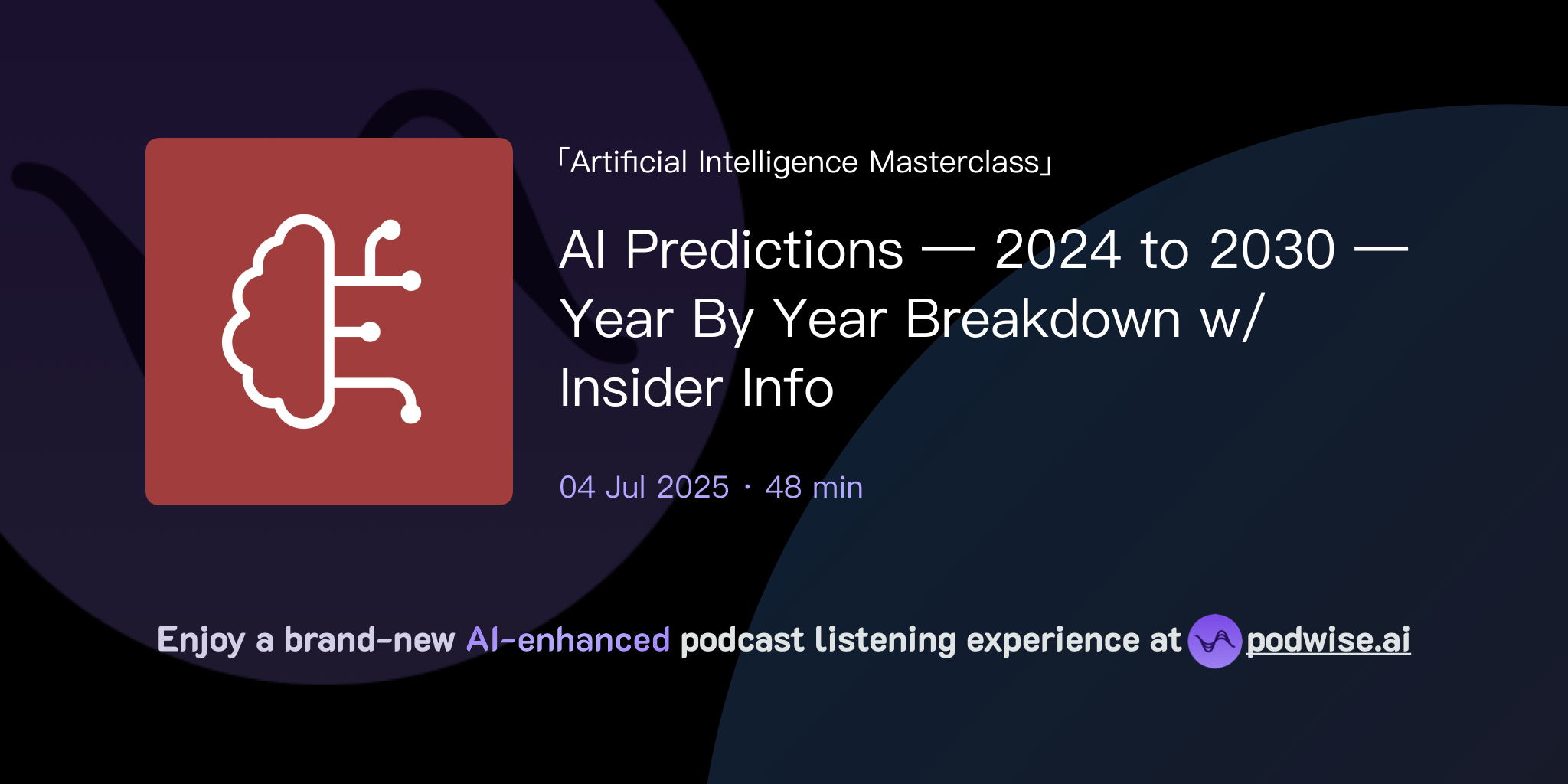 「Artificial Intelligence Masterclass」

AI Predictions — 2024 to 2030 — Year By Year Breakdown w/ Insider Info

04 Jul 2025 · 48 min

Enjoy a brand-new AI-enhanced podcast listening experience at podwise.ai